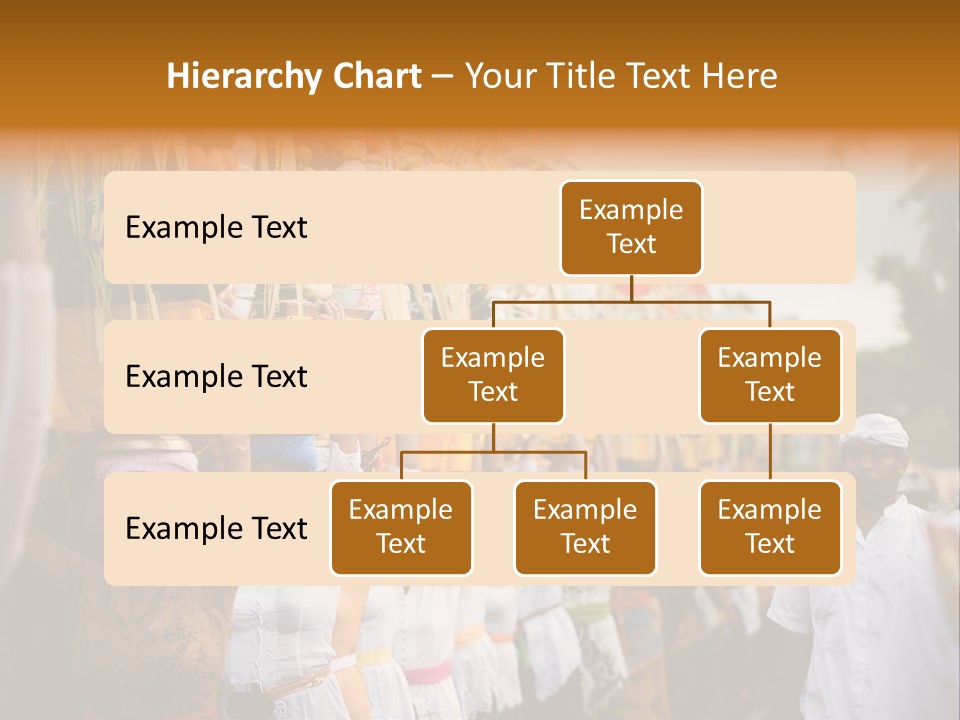 Hierarchy Chart – Your Title Text Here

Example Text

Example Text

Example Text

Example Text

Example Text

Example Text

Example Text

Example Text

Example Text